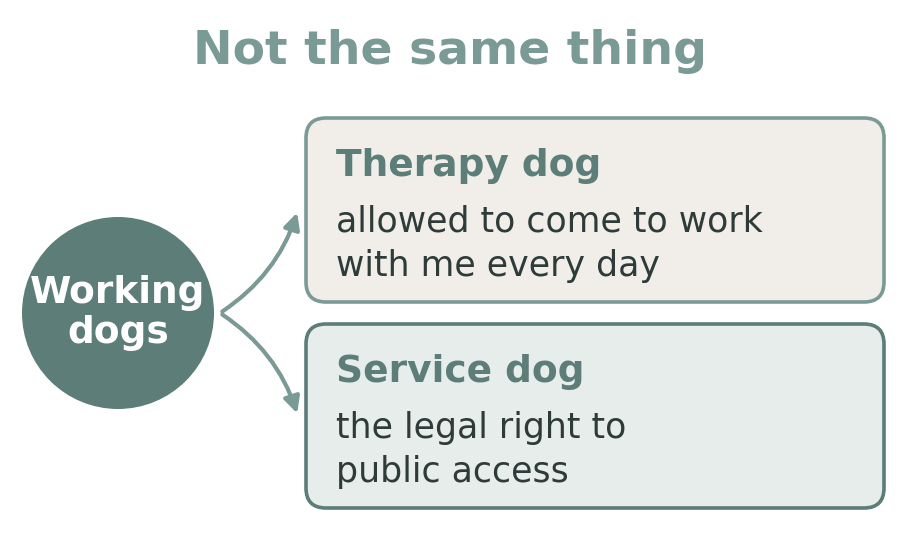 Not the same thing

Working dogs

Therapy dog

allowed to come to work with me every day

Service dog

the legal right to public access